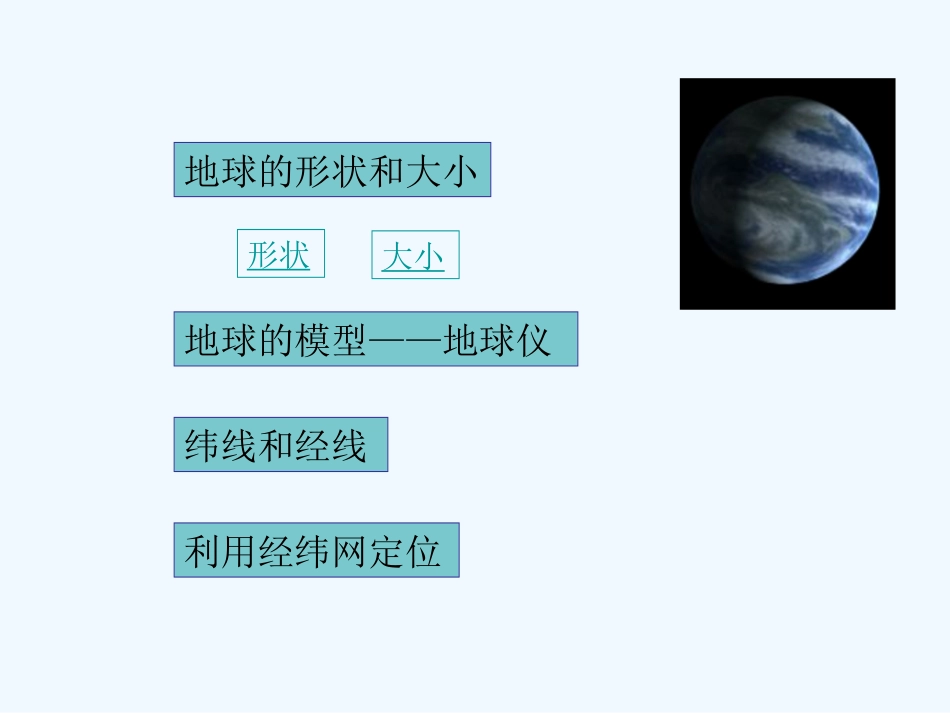 地球的形状和大小

形状

大小

地球的模型——地球仪

纬线和经线

利用经纬网定位